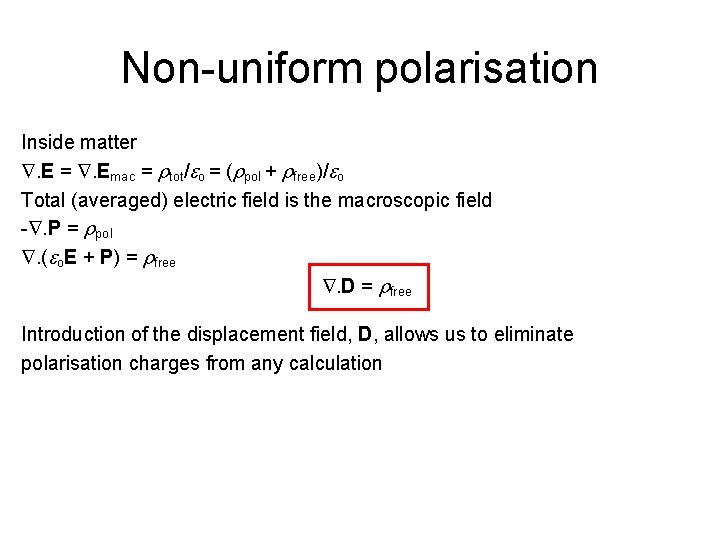 Non-uniform polarisation

Inside matter

$\nabla.\mathbf{E} = \nabla.\mathbf{E}_{mac} = \rho_{tot}/\varepsilon_o = (\rho_{pol} + \rho_{free})/\varepsilon_o$

Total (averaged) electric field is the macroscopic field

$-\nabla.\mathbf{P} = \rho_{pol}$

$\nabla.(\varepsilon_o\mathbf{E} + \mathbf{P}) = \rho_{free}$

$\nabla.\mathbf{D} = \rho_{free}$

Introduction of the displacement field, **D**, allows us to eliminate polarisation charges from any calculation